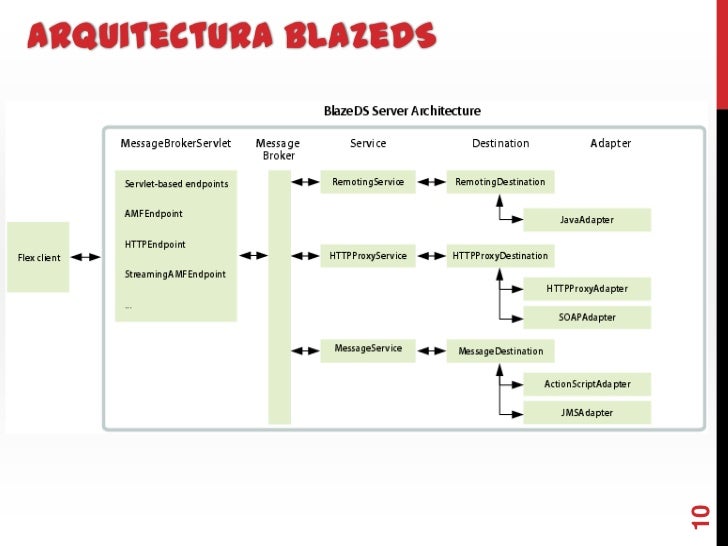 ARQUITECTURA BLAZEDS

BlazeDS Server Architecture

MessageBrokerServlet

Message Broker

Service

Destination

Adapter

Flex client

Servlet-based endpoints

AMFEndpoint

HTTPEndpoint

StreamingAMFEndpoint

...

RemotingService

RemotingDestination

JavaAdapter

HTTPProxyService

HTTPProxyDestination

HTTPProxyAdapter

SOAPAdapter

MessageService

MessageDestination

ActionScriptAdapter

JMSAdapter

10